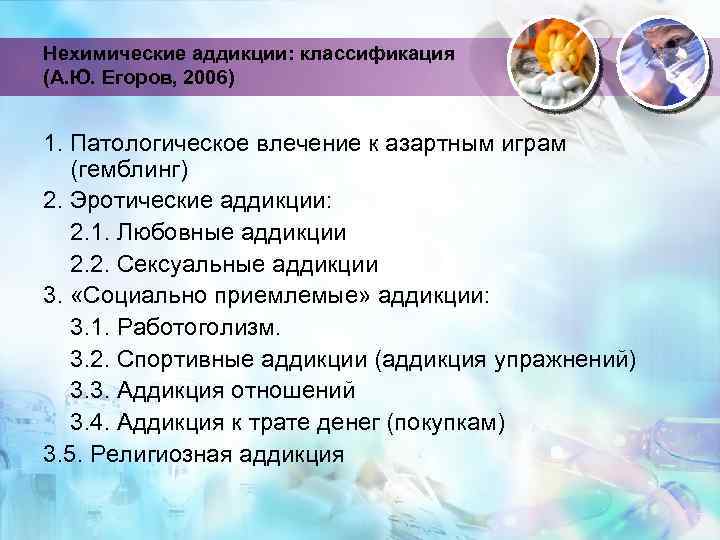 Нехимические аддикции: классификация (А.Ю. Егоров, 2006)

1. Патологическое влечение к азартным играм (гемблинг)
2. Эротические аддикции:
2.1. Любовные аддикции
2.2. Сексуальные аддикции
3. «Социально приемлемые» аддикции:
3.1. Работоголизм.
3.2. Спортивные аддикции (аддикция упражнений)
3.3. Аддикция отношений
3.4. Аддикция к трате денег (покупкам)
3.5. Религиозная аддикция